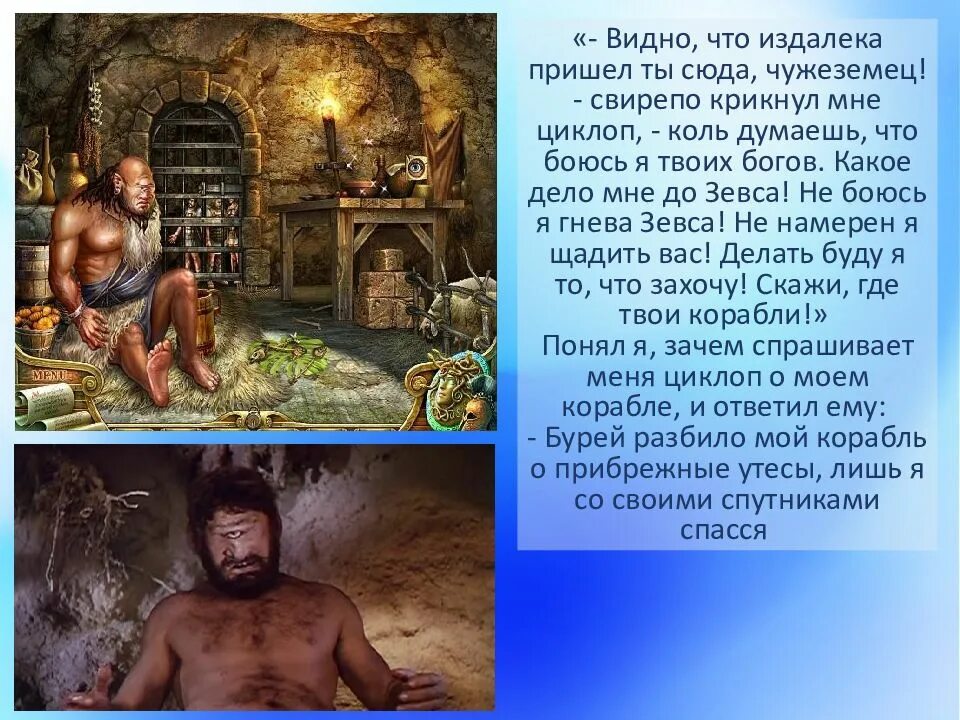 MENU

«- Видно, что издалека пришел ты сюда, чужеземец! - свирепо крикнул мне циклоп, - коль думаешь, что боюсь я твоих богов. Какое дело мне до Зевса! Не боюсь я гнева Зевса! Не намерен я щадить вас! Делать буду я то, что захочу! Скажи, где твои корабли!»
Понял я, зачем спрашивает меня циклоп о моем корабле, и ответил ему:
- Бурей разбило мой корабль о прибрежные утесы, лишь я со своими спутниками спасся